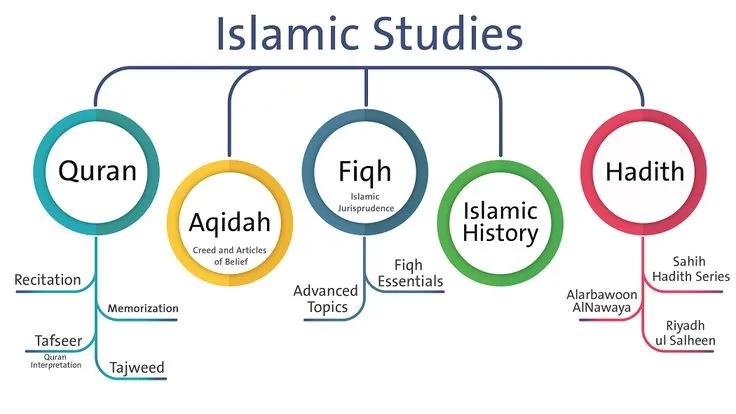 Islamic Studies

Quran

Recitation

Memorization

Tafseer
Quran Interpretation

Tajweed

Aqidah
Creed and Articles of Belief

Fiqh
Islamic Jurisprudence

Fiqh Essentials

Advanced Topics

Islamic History

Hadith

Sahih Hadith Series

Alarbawoon AlNawaya

Riyadh ul Salheen